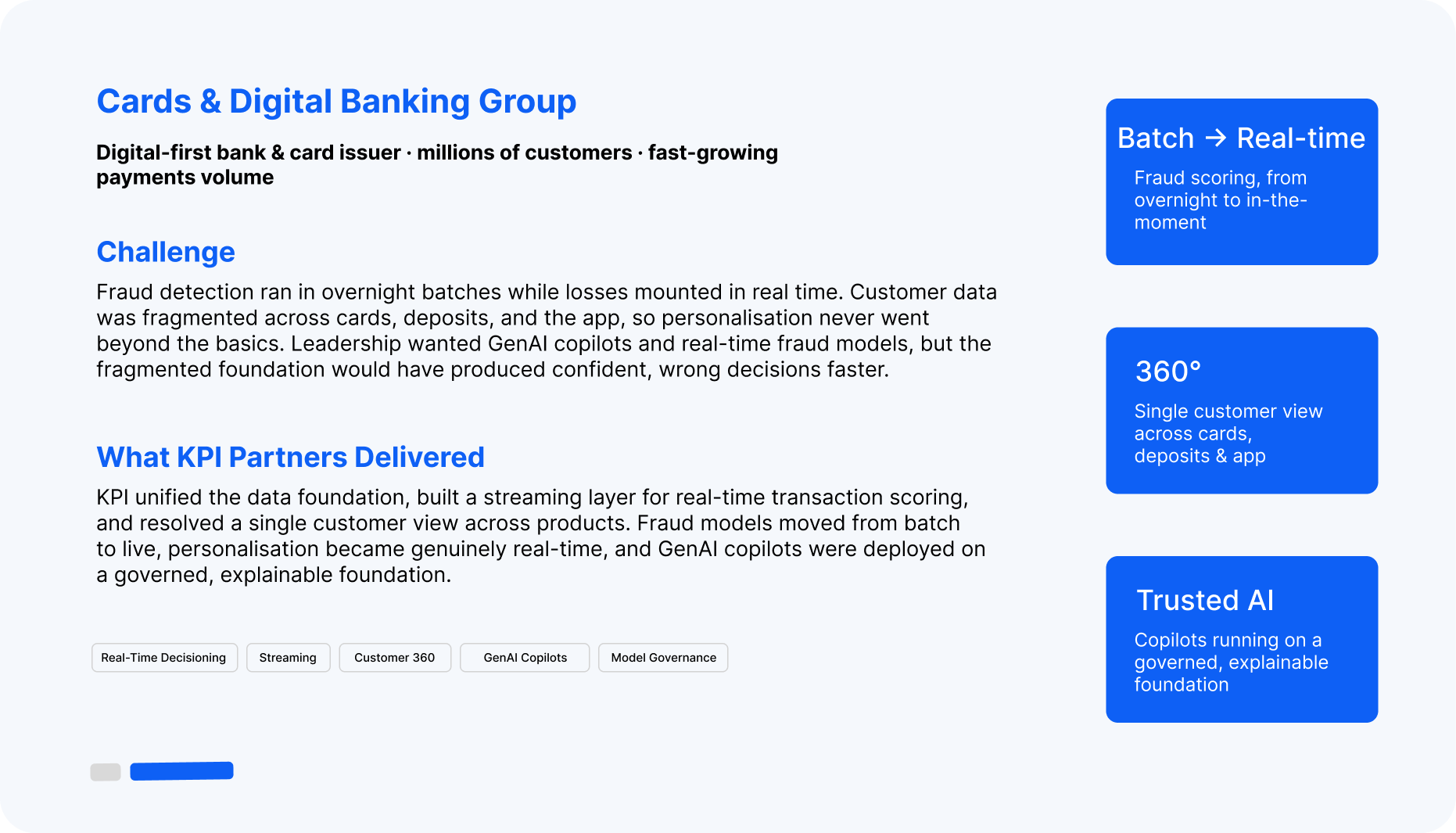 Cards & Digital Banking Group

Digital-first bank & card issuer · millions of customers · fast-growing payments volume

Challenge

Fraud detection ran in overnight batches while losses mounted in real time. Customer data was fragmented across cards, deposits, and the app, so personalisation never went beyond the basics. Leadership wanted GenAI copilots and real-time fraud models, but the fragmented foundation would have produced confident, wrong decisions faster.

What KPI Partners Delivered

KPI unified the data foundation, built a streaming layer for real-time transaction scoring, and resolved a single customer view across products. Fraud models moved from batch to live, personalisation became genuinely real-time, and GenAI copilots were deployed on a governed, explainable foundation.

Real-Time Decisioning
Streaming
Customer 360
GenAI Copilots
Model Governance

Batch → Real-time

Fraud scoring, from overnight to in-the-moment

360°

Single customer view across cards, deposits & app

Trusted AI

Copilots running on a governed, explainable foundation